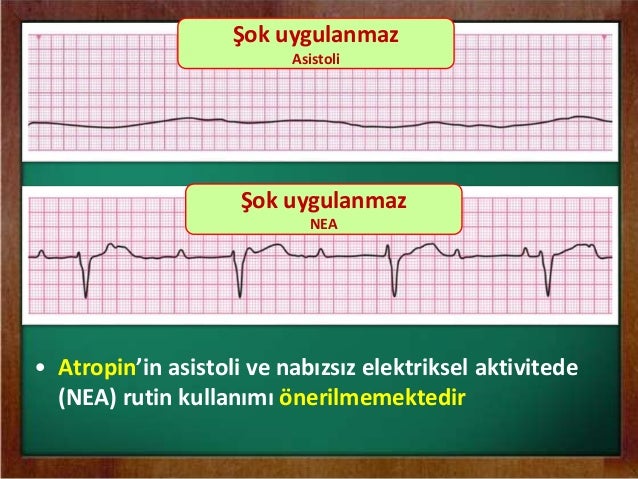 Şok uygulanmaz
Asistoli

Şok uygulanmaz
NEA

• Atropin'in asistoli ve nabızsız elektriksel aktivitede (NEA) rutin kullanımı önerilmemektedir